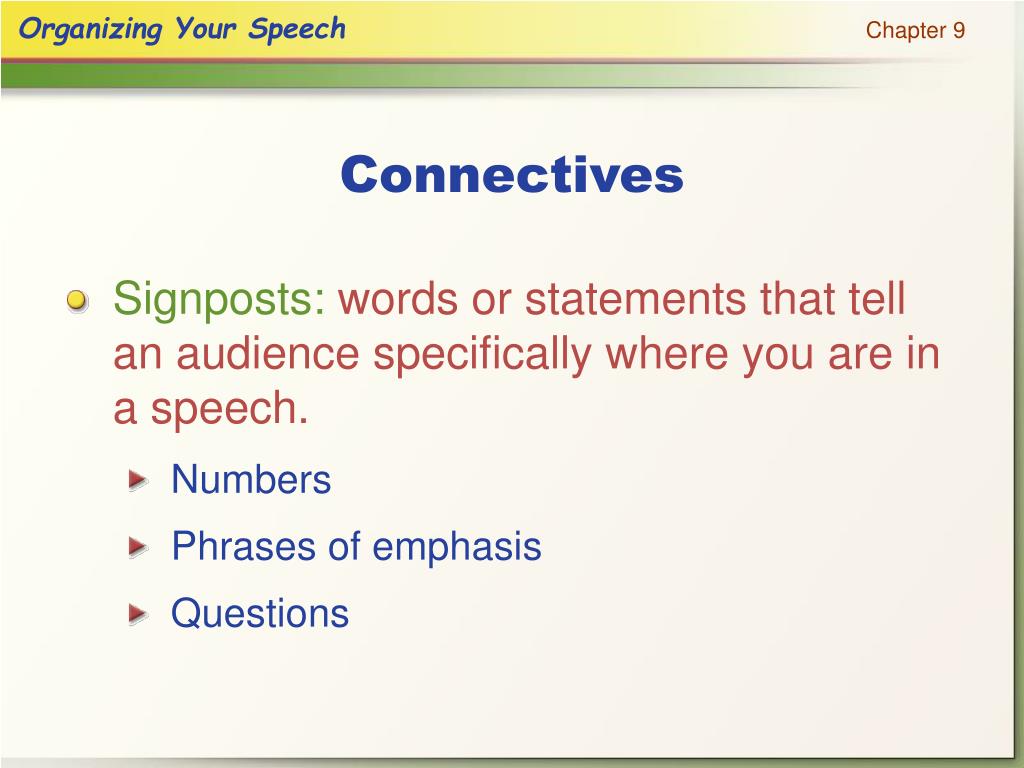 Organizing Your Speech

Chapter 9

Connectives

Signposts: words or statements that tell an audience specifically where you are in a speech.

Numbers

Phrases of emphasis

Questions